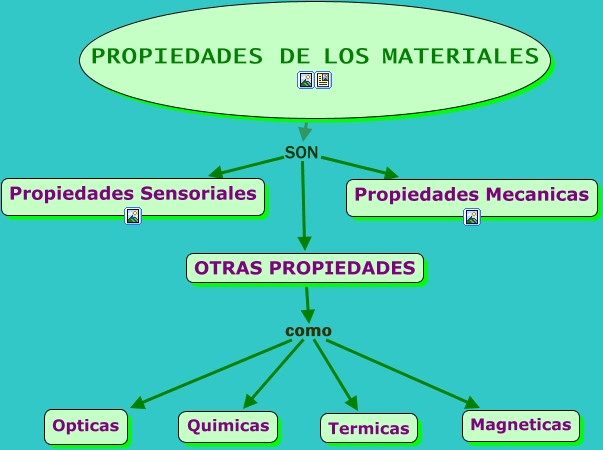 PROPIEDADES DE LOS MATERIALES

SON

Propiedades Sensoriales

Propiedades Mecanicas

OTRAS PROPIEDADES

como

Opticas

Quimicas

Termicas

Magneticas